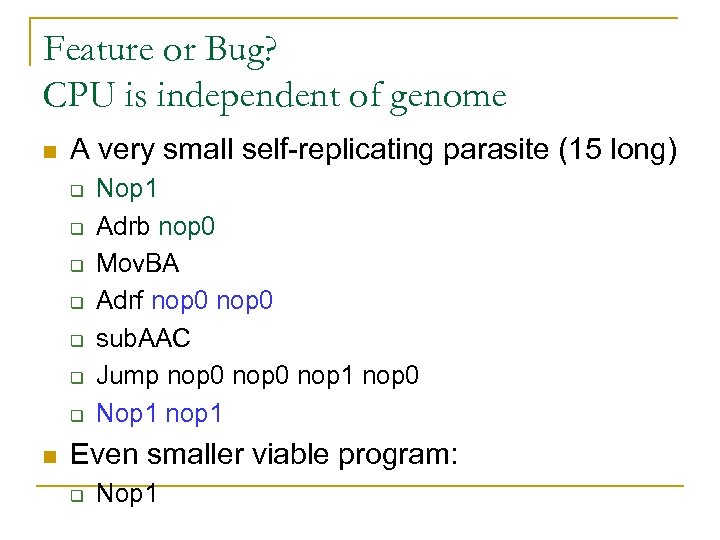 Feature or Bug?
CPU is independent of genome

A very small self-replicating parasite (15 long)

Nop1

Adrb nop0

MovBA

Adrf nop0 nop0

subAAC

Jump nop0 nop0 nop1 nop0

Nop1 nop1

Even smaller viable program:

Nop1